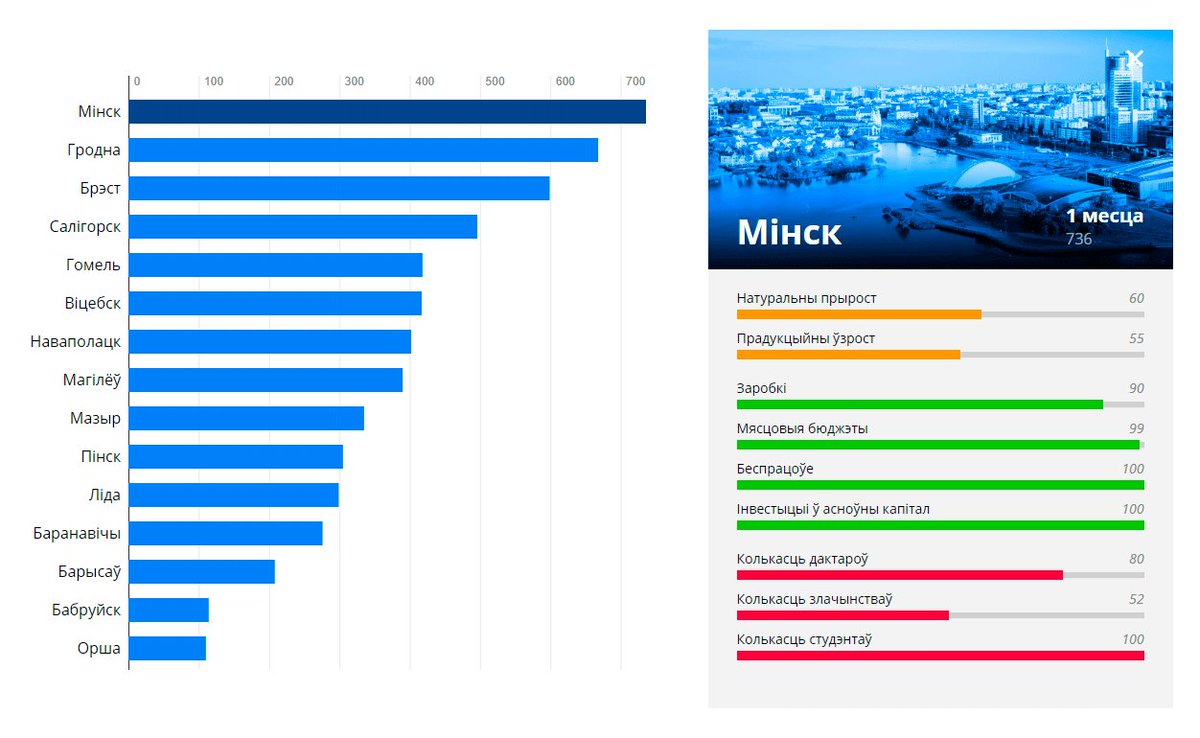 0 100 200 300 400 500 600 700

Мінск
Гродна
Брэст
Салігорск
Гомель
Віцебск
Наваполацк
Магілёў
Мазыр
Пінск
Ліда
Баранавічы
Барысаў
Бабруйск
Орша

Мінск
1 месца
736

Натуральны прырост 60
Прадукцыйны ўзрост 55
Заробкі 90
Мясцовыя бюджэты 99
Беспрацоўе 100
Інвестыцыі ў асноўны капітал 100
Колькасць дактароў 80
Колькасць злачынстваў 52
Колькасць студэнтаў 100